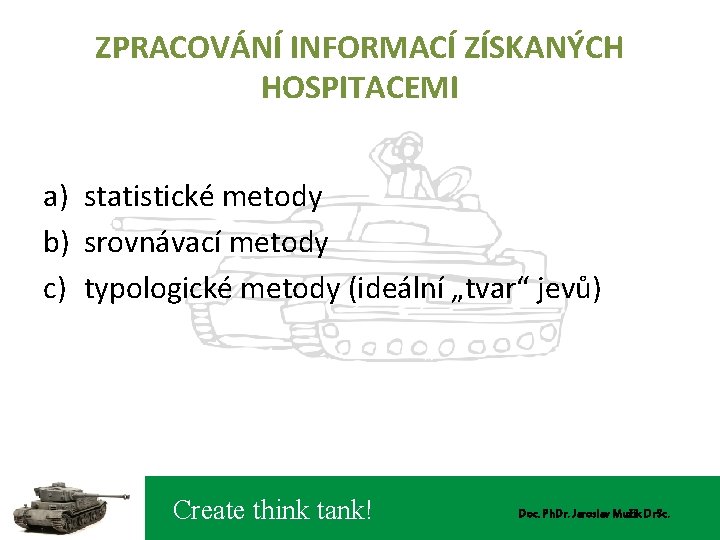 ZPRACOVÁNÍ INFORMACÍ ZÍSKANÝCH HOSPITACEMI

a) statistické metody
b) srovnávací metody
c) typologické metody (ideální „tvar“ jevů)

Create think tank!

Doc. PhDr. Jaroslav Mužík DrSc.